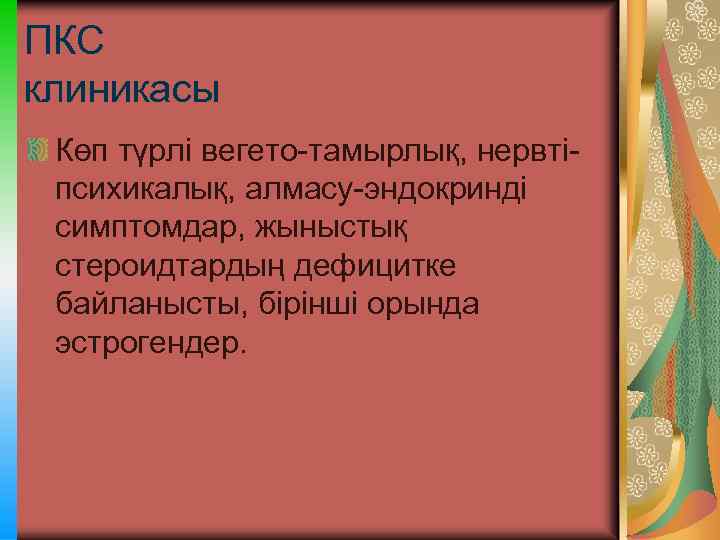 ПКС
клиникасы

Көп түрлі вегето-тамырлық, нервті-психикалық, алмасу-эндокринді симптомдар, жыныстық стероидтардың дефицитке байланысты, бірінші орында эстрогендер.